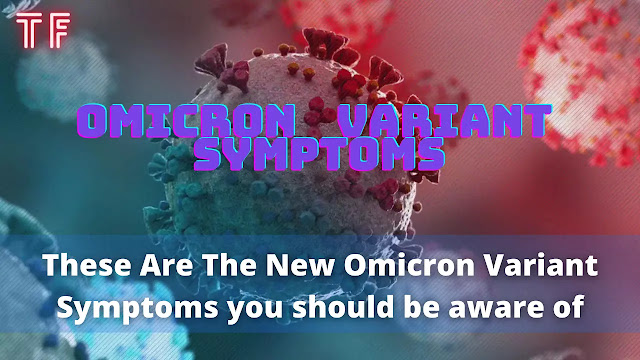 TF

OMICRON VARIANT SYMPTOMS

These Are The New Omicron Variant Symptoms you should be aware of